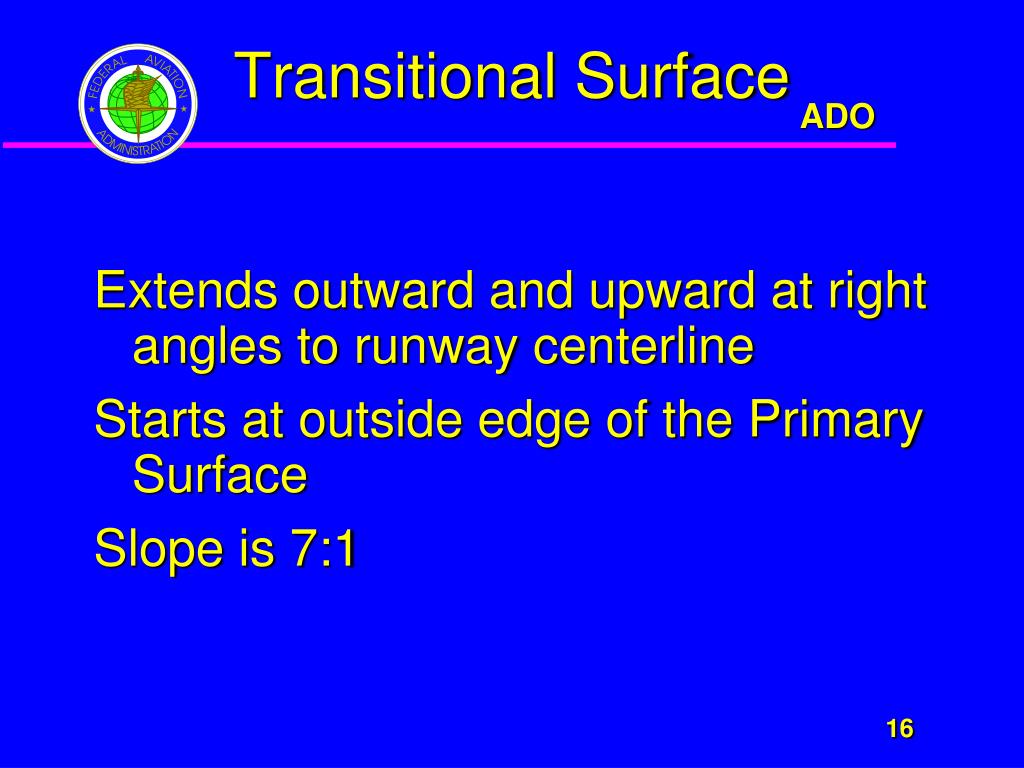 FEDERAL AVIATION ADMINISTRATION

Transitional Surface

ADO

Extends outward and upward at right angles to runway centerline

Starts at outside edge of the Primary Surface

Slope is 7:1

16